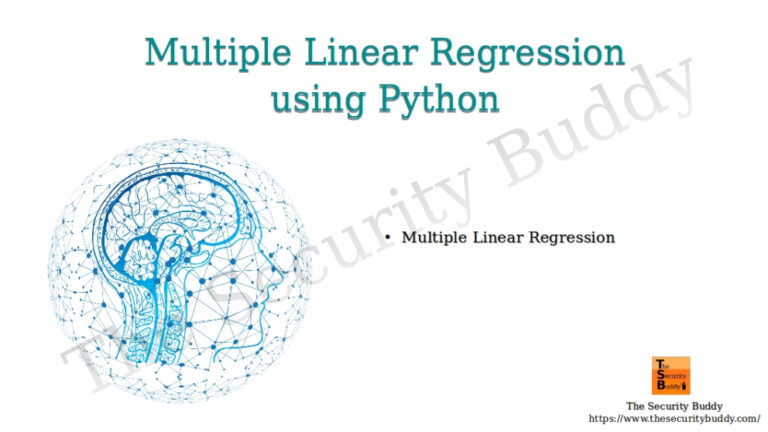 Multiple Linear Regression using Python

The Security Buddy

• Multiple Linear Regression

The Security Buddy

The Security Buddy
https://www.thesecuritybuddy.com/